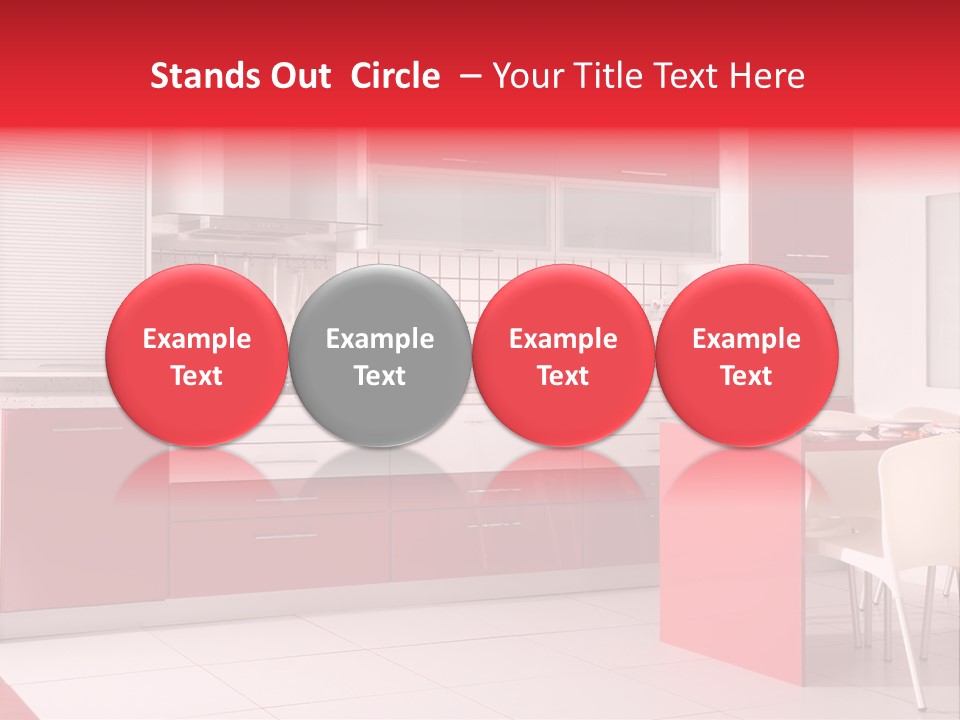 Stands Out Circle – Your Title Text Here

Example Text

Example Text

Example Text

Example Text